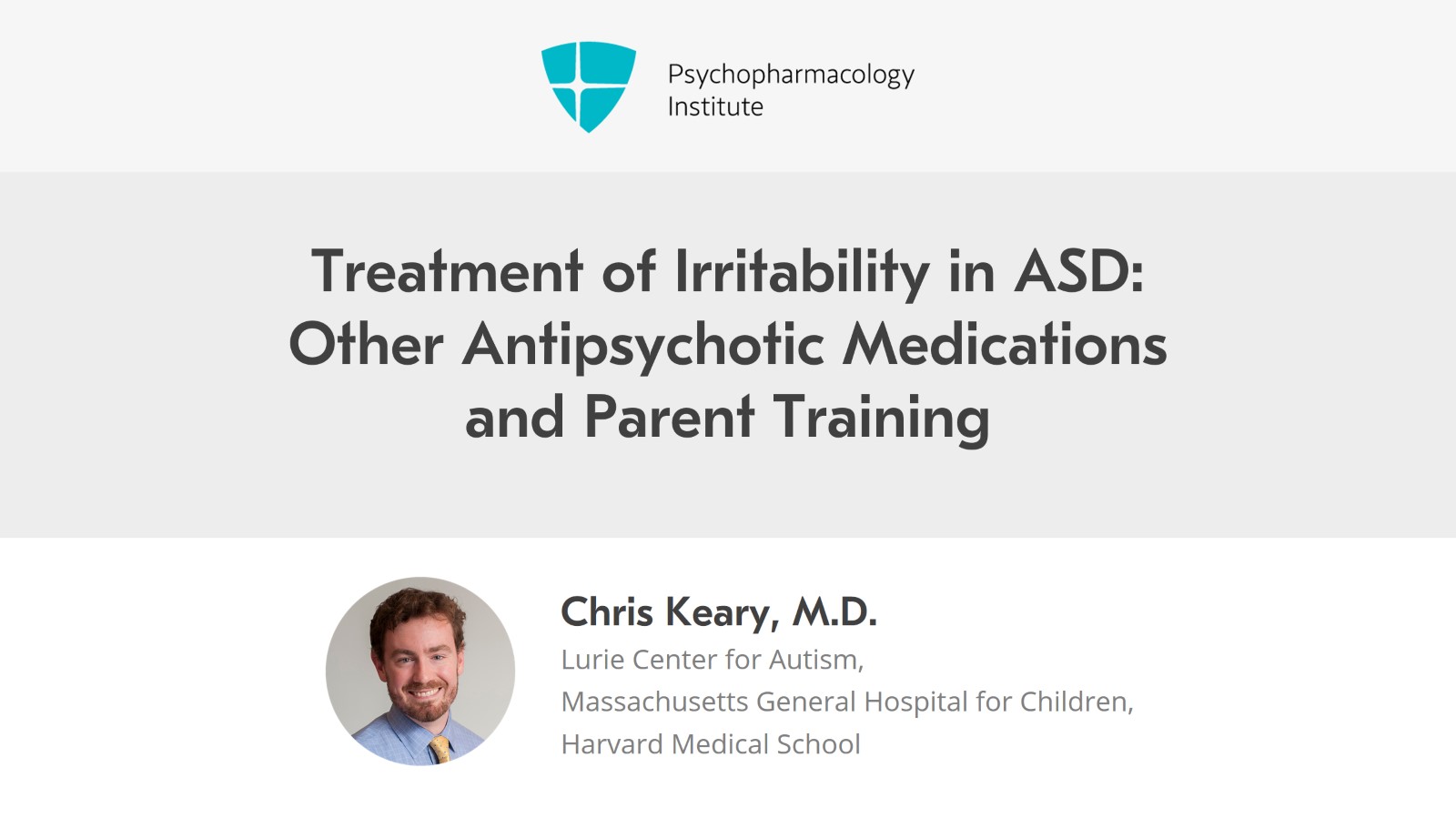 Psychopharmacology Institute

Treatment of Irritability in ASD: Other Antipsychotic Medications and Parent Training

Chris Keary, M.D.
Lurie Center for Autism,
Massachusetts General Hospital for Children,
Harvard Medical School